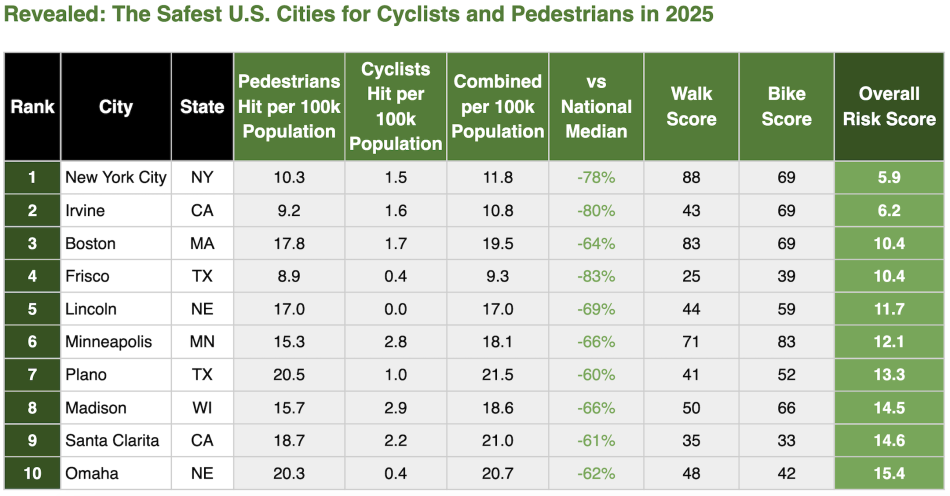 Revealed: The Safest U.S. Cities for Cyclists and Pedestrians in 2025

| Rank | City | State | Pedestrians Hit per 100k Population | Cyclists Hit per 100k Population | Combined per 100k Population | vs National Median | Walk Score | Bike Score | Overall Risk Score |
|---|---|---|---|---|---|---|---|---|---|
| 1 | New York City | NY | 10.3 | 1.5 | 11.8 | -78% | 88 | 69 | 5.9 |
| 2 | Irvine | CA | 9.2 | 1.6 | 10.8 | -80% | 43 | 69 | 6.2 |
| 3 | Boston | MA | 17.8 | 1.7 | 19.5 | -64% | 83 | 69 | 10.4 |
| 4 | Frisco | TX | 8.9 | 0.4 | 9.3 | -83% | 25 | 39 | 10.4 |
| 5 | Lincoln | NE | 17.0 | 0.0 | 17.0 | -69% | 44 | 59 | 11.7 |
| 6 | Minneapolis | MN | 15.3 | 2.8 | 18.1 | -66% | 71 | 83 | 12.1 |
| 7 | Plano | TX | 20.5 | 1.0 | 21.5 | -60% | 41 | 52 | 13.3 |
| 8 | Madison | WI | 15.7 | 2.9 | 18.6 | -66% | 50 | 66 | 14.5 |
| 9 | Santa Clarita | CA | 18.7 | 2.2 | 21.0 | -61% | 35 | 33 | 14.6 |
| 10 | Omaha | NE | 20.3 | 0.4 | 20.7 | -62% | 48 | 42 | 15.4 |